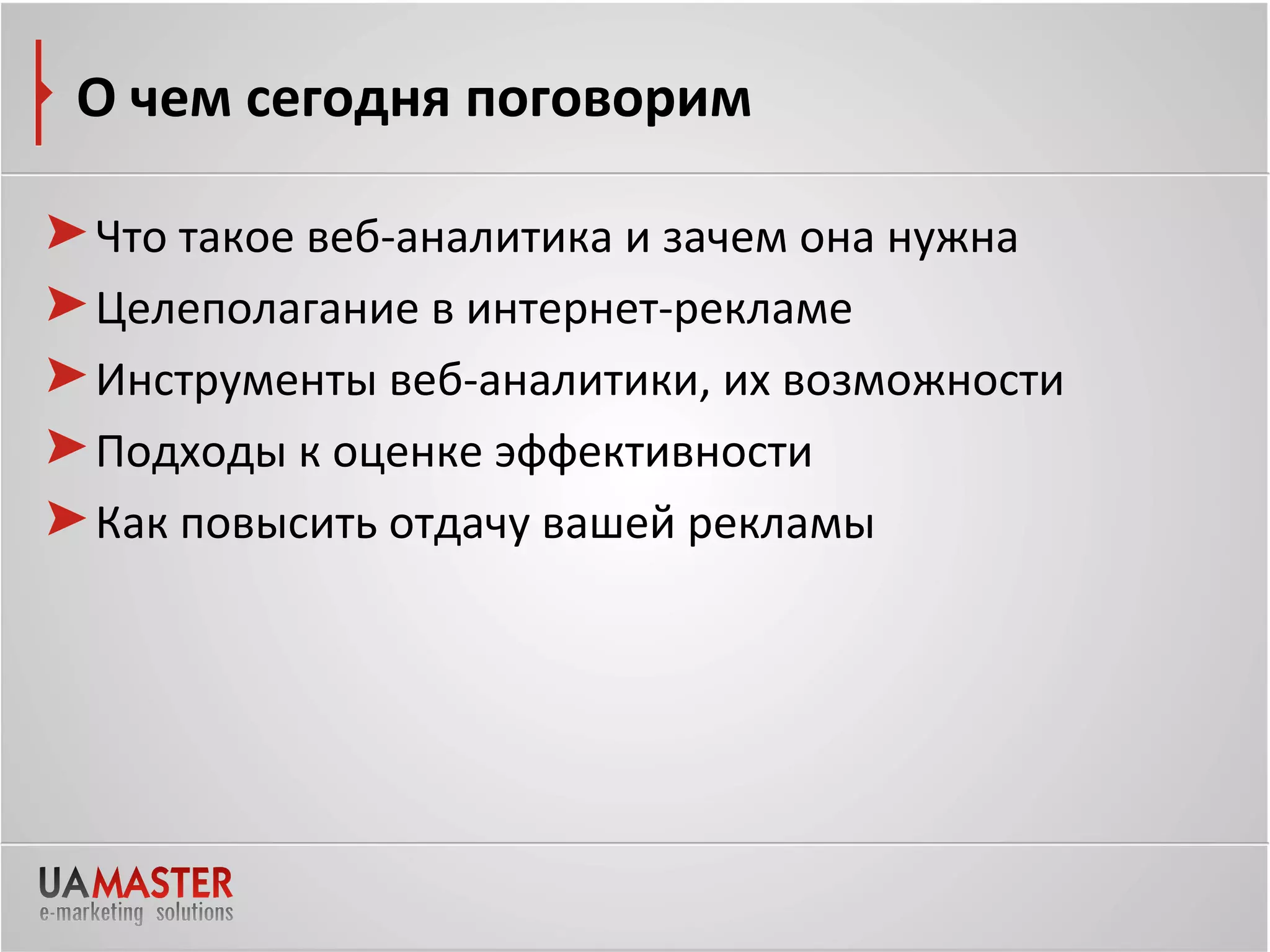 О чем сегодня поговорим

Что такое веб-аналитика и зачем она нужна

Целеполагание в интернет-рекламе

Инструменты веб-аналитики, их возможности

Подходы к оценке эффективности

Как повысить отдачу вашей рекламы

UAMASTER
e-marketing solutions